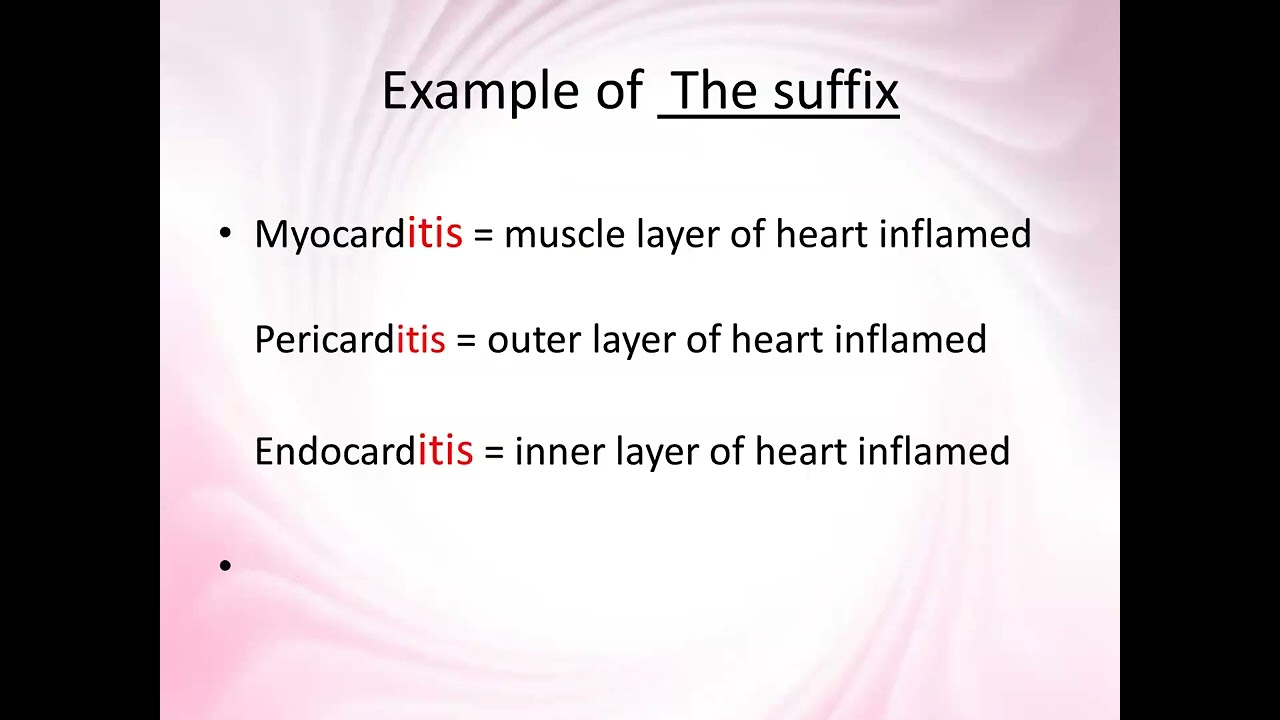 Example of The suffix

• Myocarditis = muscle layer of heart inflamed

Pericarditis = outer layer of heart inflamed

Endocarditis = inner layer of heart inflamed

•